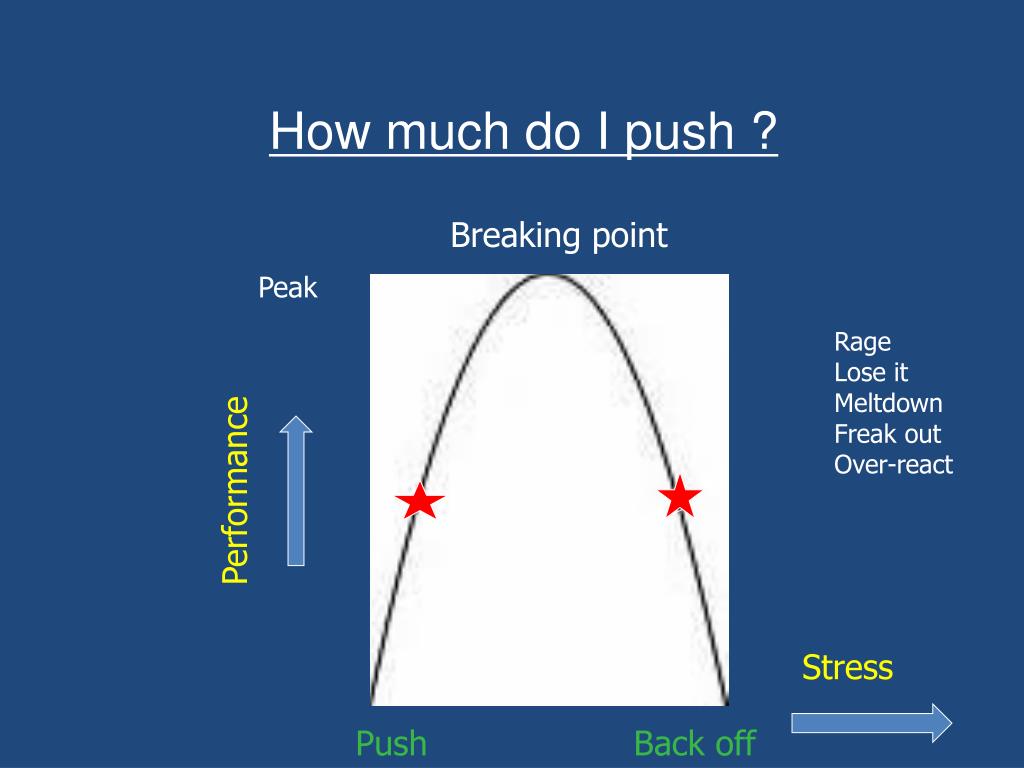 How much do I push ?

Breaking point

Peak

Rage
Lose it
Meltdown
Freak out
Over-react

Performance

Stress

Push

Back off